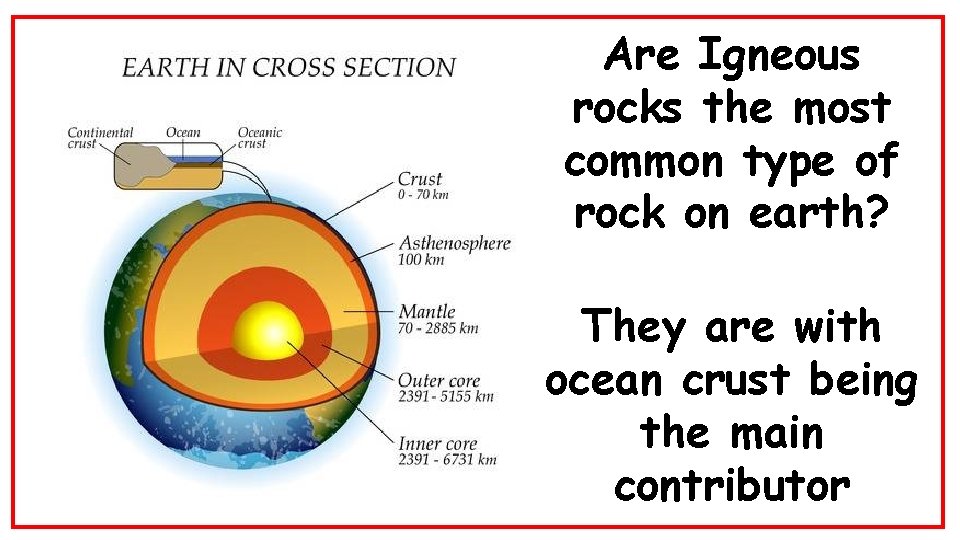 EARTH IN CROSS SECTION

Continental crust

Ocean

Oceanic crust

Crust
0 - 70 km

Asthenosphere
100 km

Mantle
70 - 2885 km

Outer core
2391 - 5155 km

Inner core
2391 - 6731 km

Are Igneous rocks the most common type of rock on earth?

They are with ocean crust being the main contributor